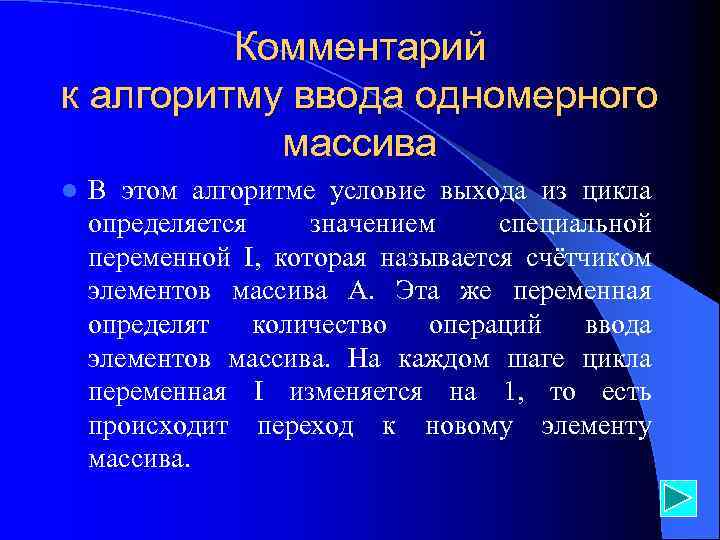 Комментарий к алгоритму ввода одномерного массива

В этом алгоритме условие выхода из цикла определяется значением специальной переменной I, которая называется счётчиком элементов массива A. Эта же переменная определят количество операций ввода элементов массива. На каждом шаге цикла переменная I изменяется на 1, то есть происходит переход к новому элементу массива.